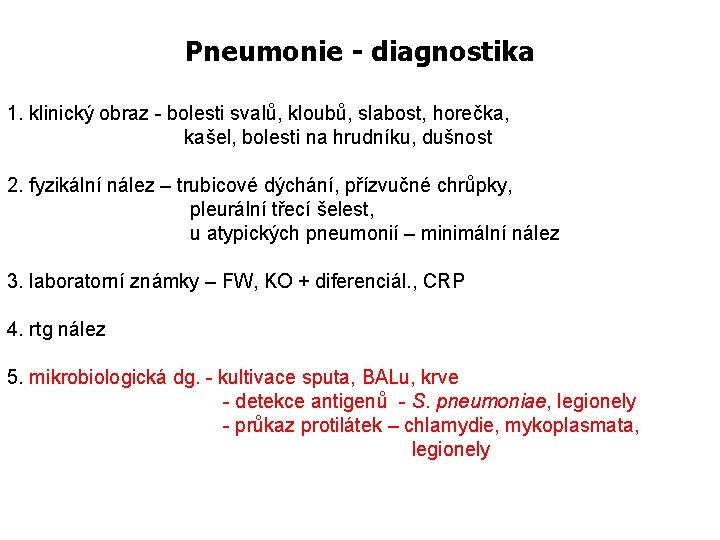 Pneumonie - diagnostika

1. klinický obraz - bolesti svalů, kloubů, slabost, horečka, kašel, bolesti na hrudníku, dušnost

2. fyzikální nález – trubicové dýchání, přízvučné chrůpky, pleurální třecí šelest, u atypických pneumonií – minimální nález

3. laboratorní známky – FW, KO + diferenciál., CRP

4. rtg nález

5. mikrobiologická dg. - kultivace sputa, BALu, krve
- detekce antigenů - S. pneumoniae, legionely
- průkaz protilátek – chlamydie, mykoplasmata, legionely